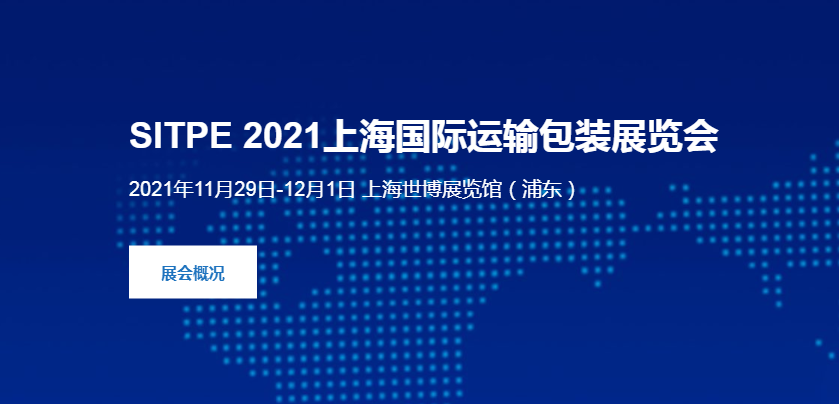 SITPE 2021上海国际运输包装展览会

2021年11月29日-12月1日 上海世博展览馆（浦东）

展会概况